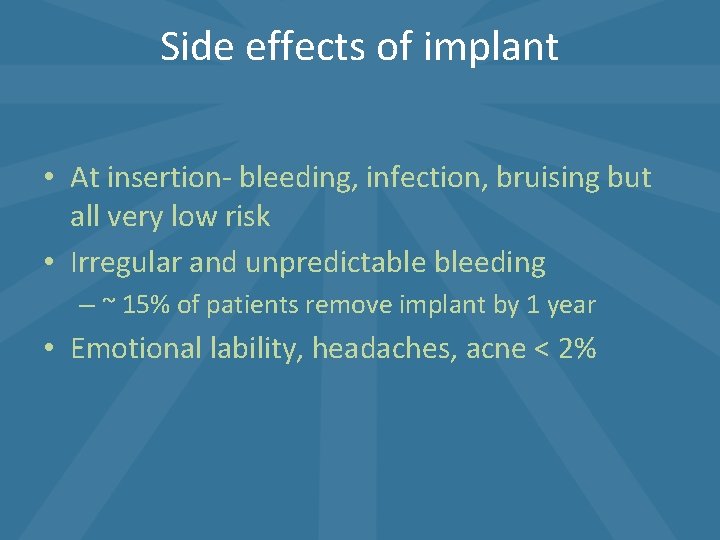 Side effects of implant

• At insertion- bleeding, infection, bruising but all very low risk
• Irregular and unpredictable bleeding
– ~ 15% of patients remove implant by 1 year
• Emotional lability, headaches, acne < 2%